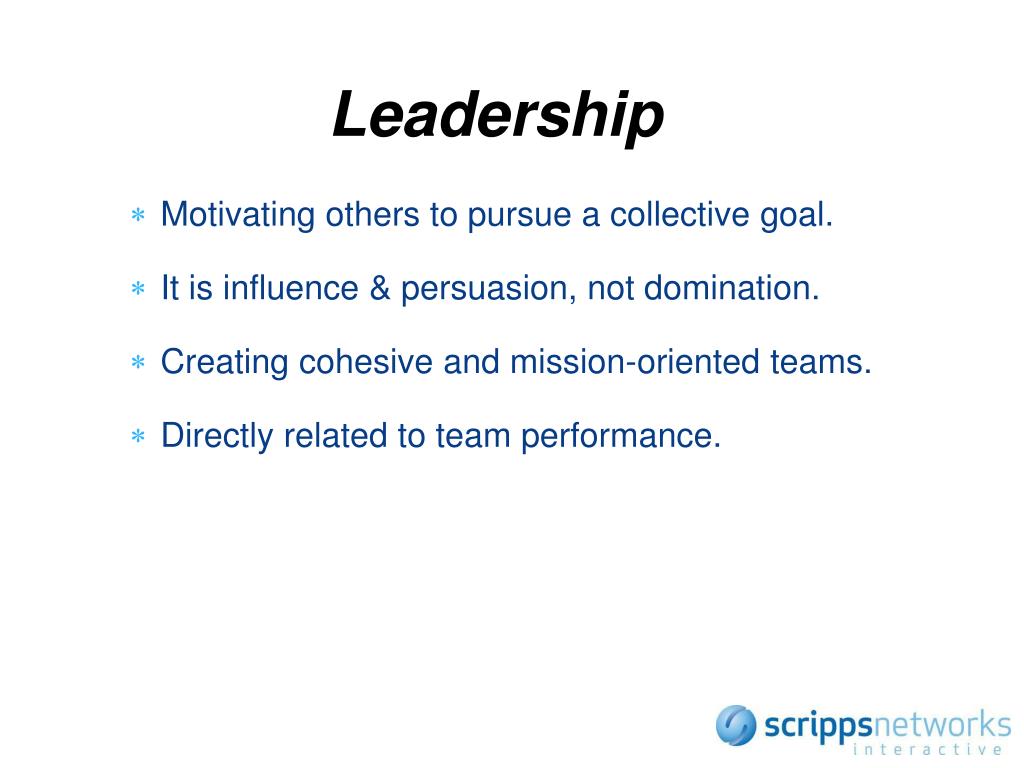 Leadership

* Motivating others to pursue a collective goal.

* It is influence & persuasion, not domination.

* Creating cohesive and mission-oriented teams.

* Directly related to team performance.

scrippsnetworks
interactive